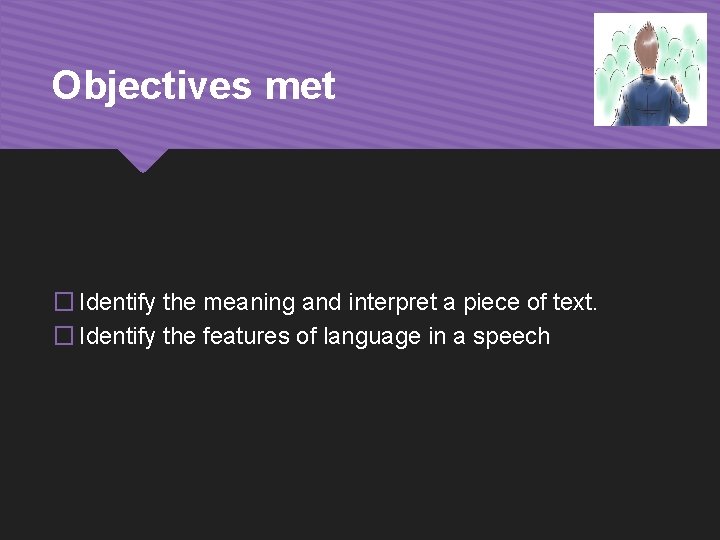 Objectives met

☐ Identify the meaning and interpret a piece of text.
☐ Identify the features of language in a speech